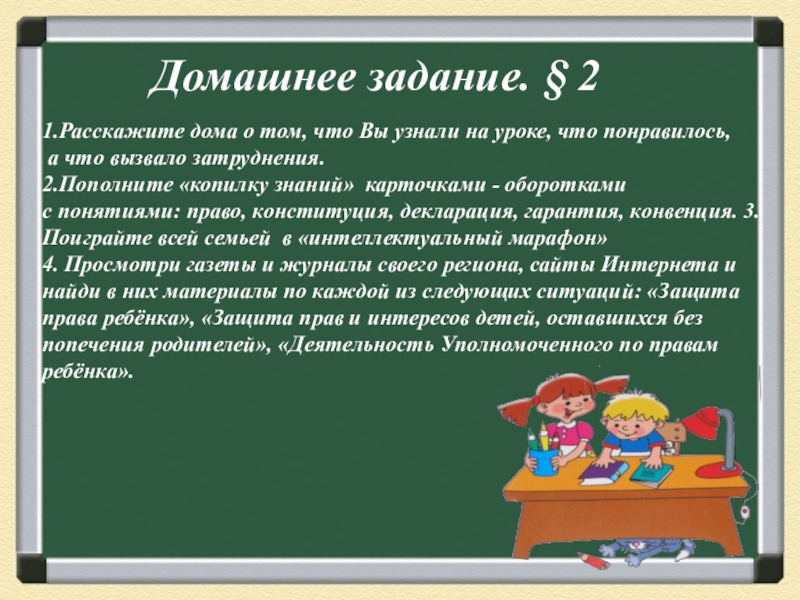 Домашнее задание. § 2

1.Расскажите дома о том, что Вы узнали на уроке, что понравилось, а что вызвало затруднения.
2.Пополните «копилку знаний» карточками - оборотками с понятиями: право, конституция, декларация, гарантия, конвенция. 3. Поиграйте всей семьей в «интеллектуальный марафон»
4. Просмотри газеты и журналы своего региона, сайты Интернета и найди в них материалы по каждой из следующих ситуаций: «Защита права ребёнка», «Защита прав и интересов детей, оставшихся без попечения родителей», «Деятельность Уполномоченного по правам ребёнка».